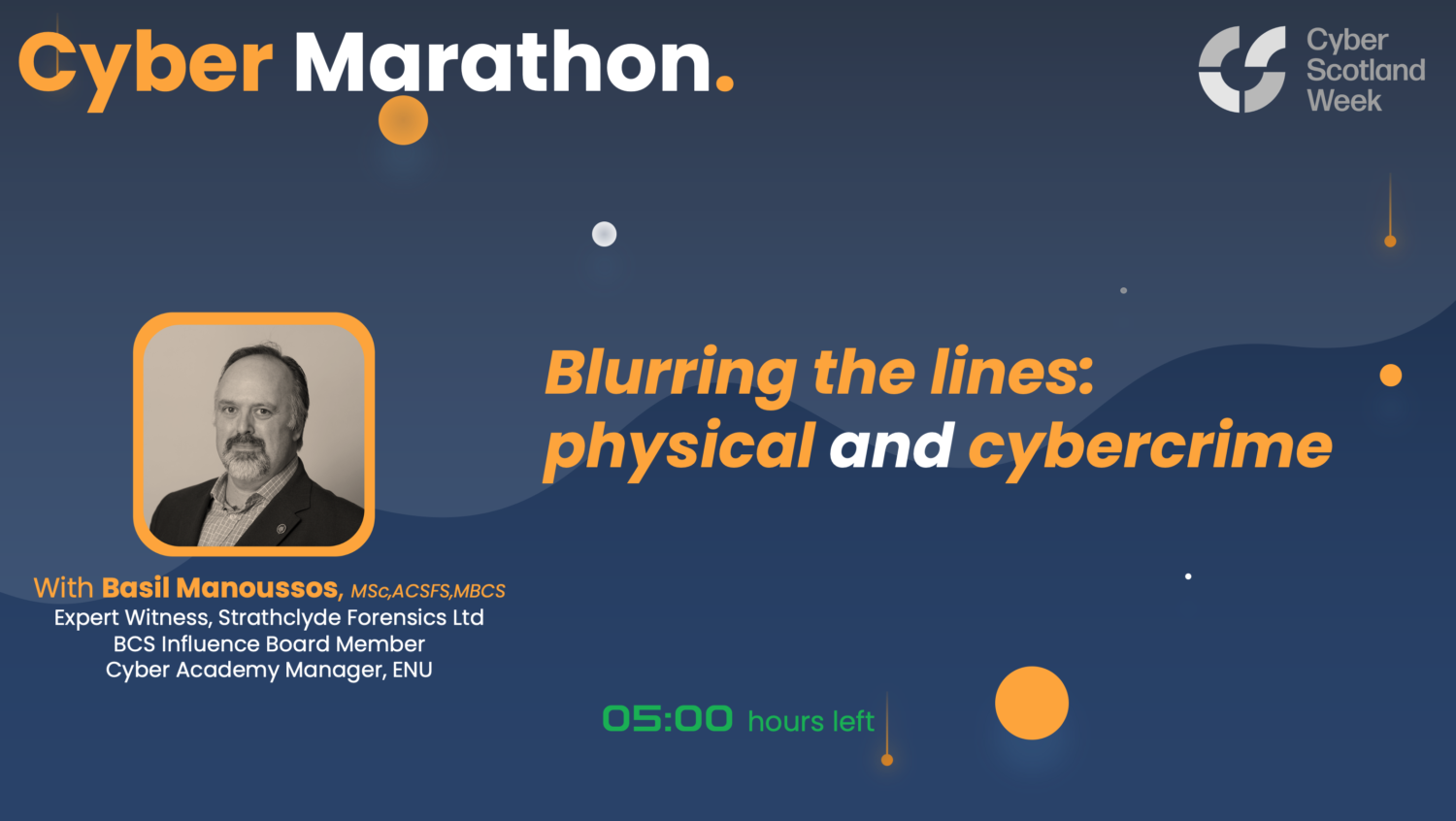 Cyber Marathon.

Cyber Scotland Week

Blurring the lines: physical and cybercrime

With Basil Manoussos, MSc,ACSFS,MBCS
Expert Witness, Strathclyde Forensics Ltd
BCS Influence Board Member
Cyber Academy Manager, ENU

05:00 hours left